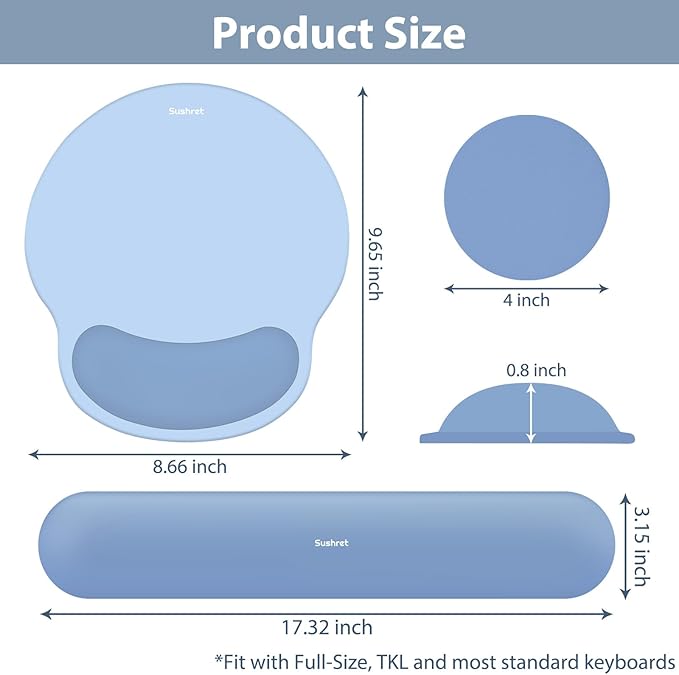 Product Size

Sushret

9.65 inch

8.66 inch

4 inch

0.8 inch

Sushret

3.15 inch

17.32 inch

*Fit with Full-Size, TKL and most standard keyboards